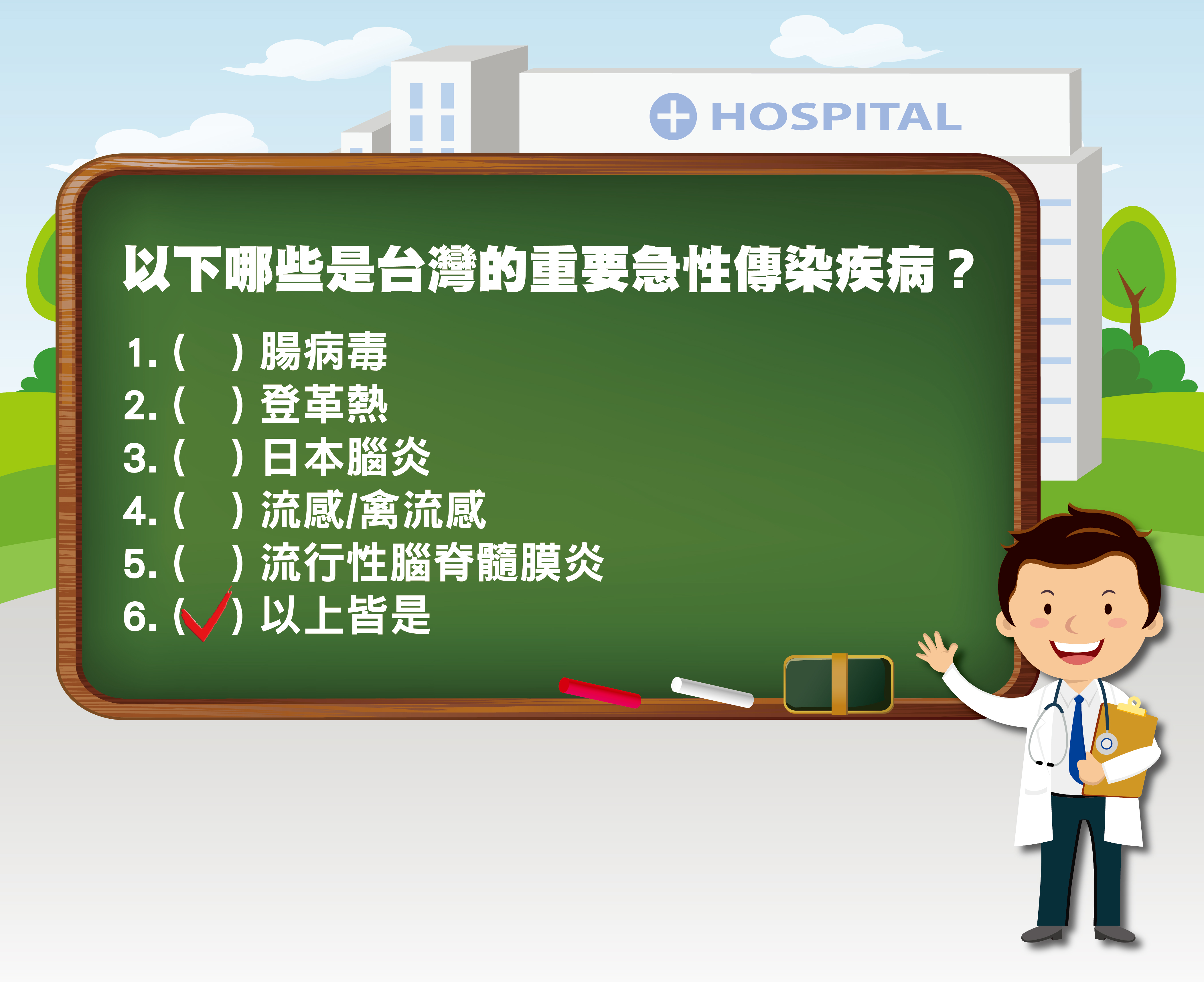 HOSPITAL

以下哪些是台灣的重要急性傳染疾病？

1. (　) 腸病毒
2. (　) 登革熱
3. (　) 日本腦炎
4. (　) 流感/禽流感
5. (　) 流行性腦脊髓膜炎
6. (✓) 以上皆是